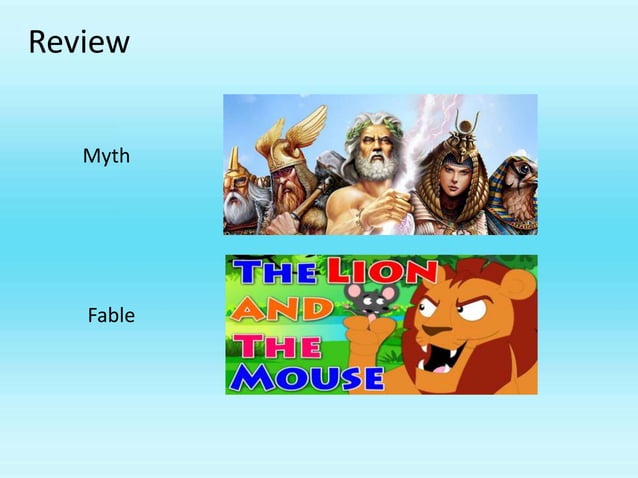 Review

Myth

Fable

THE LION AND THE MOUSE